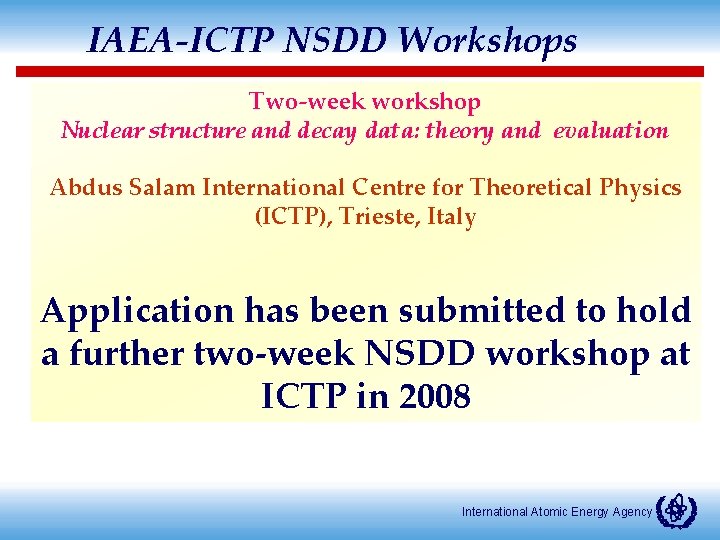 IAEA-ICTP NSDD Workshops

Two-week workshop
Nuclear structure and decay data: theory and evaluation

Abdus Salam International Centre for Theoretical Physics (ICTP), Trieste, Italy

Application has been submitted to hold a further two-week NSDD workshop at ICTP in 2008

International Atomic Energy Agency